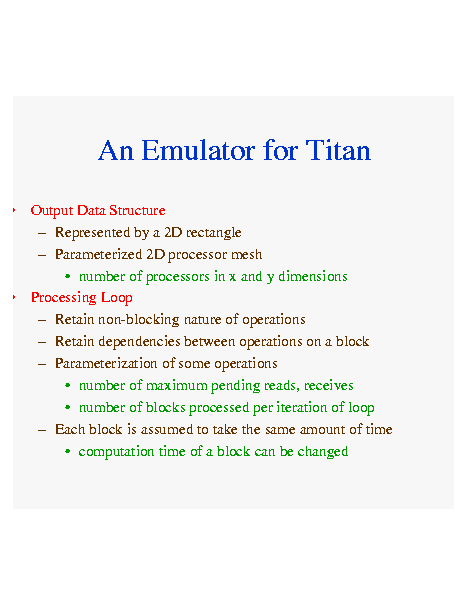 An Emulator for Titan

• Output Data Structure
– Represented by a 2D rectangle
– Parameterized 2D processor mesh
• number of processors in x and y dimensions
• Processing Loop
– Retain non-blocking nature of operations
– Retain dependencies between operations on a block
– Parameterization of some operations
• number of maximum pending reads, receives
• number of blocks processed per iteration of loop
– Each block is assumed to take the same amount of time
• computation time of a block can be changed